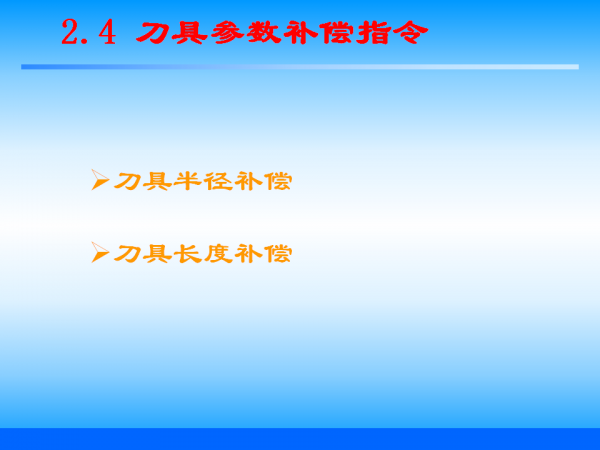 2.4 刀具参数补偿指令

➢刀具半径补偿

➢刀具长度补偿